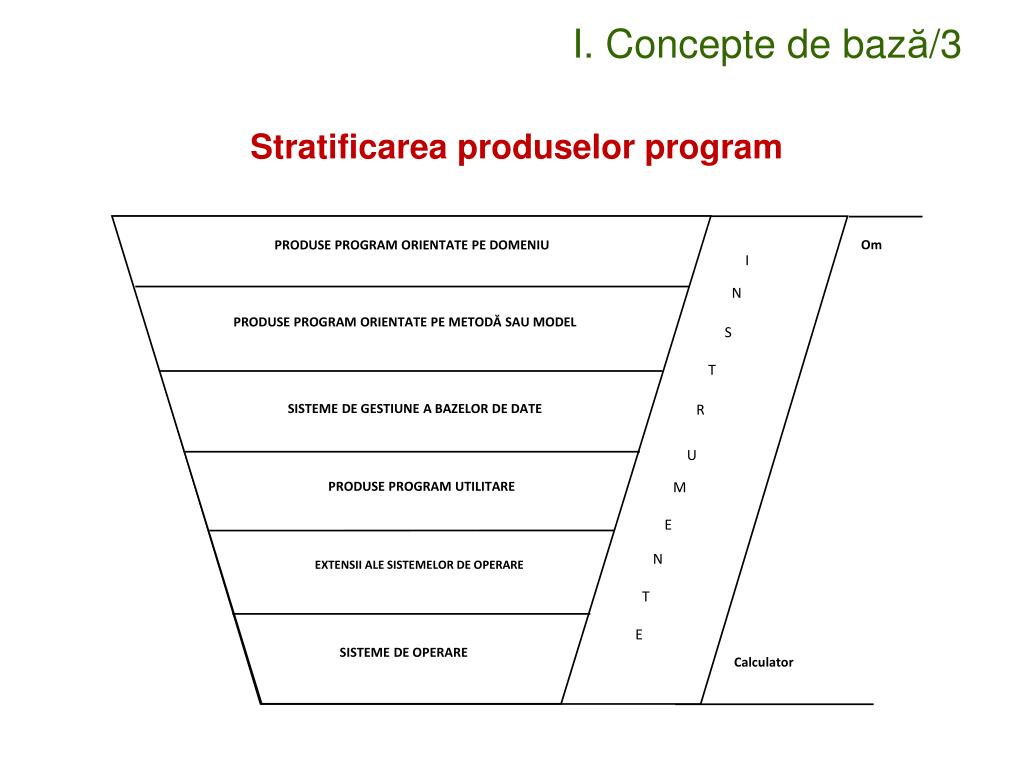 I. Concepte de bază/3

Stratificarea produselor program

PRODUSE PROGRAM ORIENTATE PE DOMENIU

PRODUSE PROGRAM ORIENTATE PE METODĂ SAU MODEL

SISTEME DE GESTIUNE A BAZELOR DE DATE

PRODUSE PROGRAM UTILITARE

EXTENSII ALE SISTEMELOR DE OPERARE

SISTEME DE OPERARE

I N S T R U M E N T E

Om

Calculator